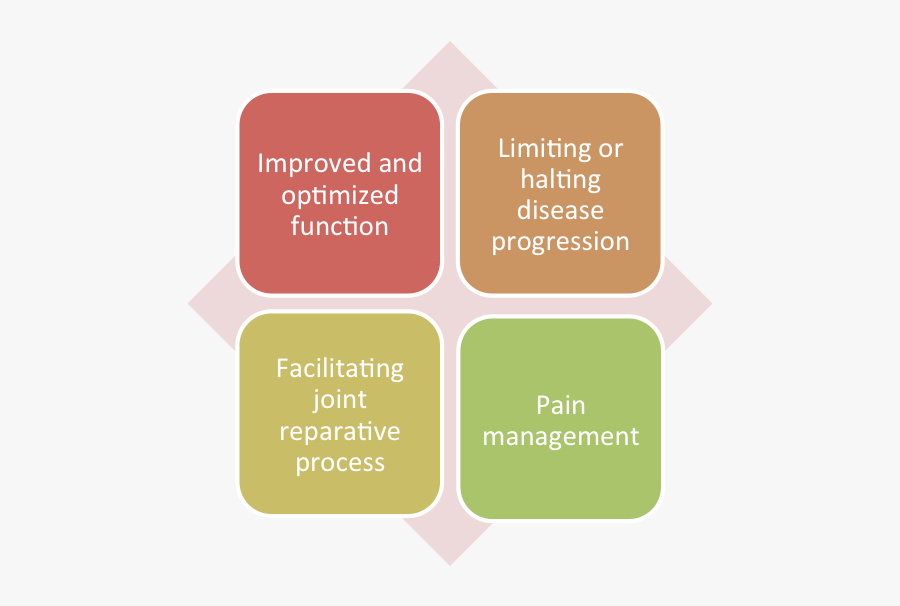 Improved and optimized function

Limiting or halting disease progression

Facilitating joint reparative process

Pain management